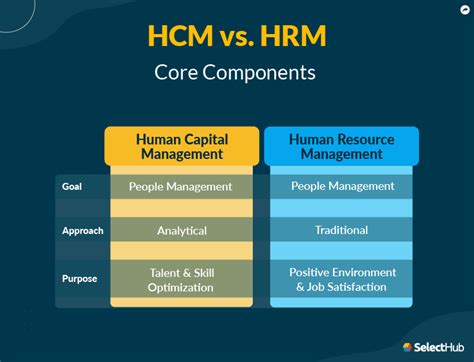 HCM vs. HRM
Core Components

| | Human Capital Management | Human Resource Management |
|---|---|---|
| Goal | People Management | People Management |
| Approach | Analytical | Traditional |
| Purpose | Talent & Skill Optimization | Positive Environment & Job Satisfaction |

SelectHub